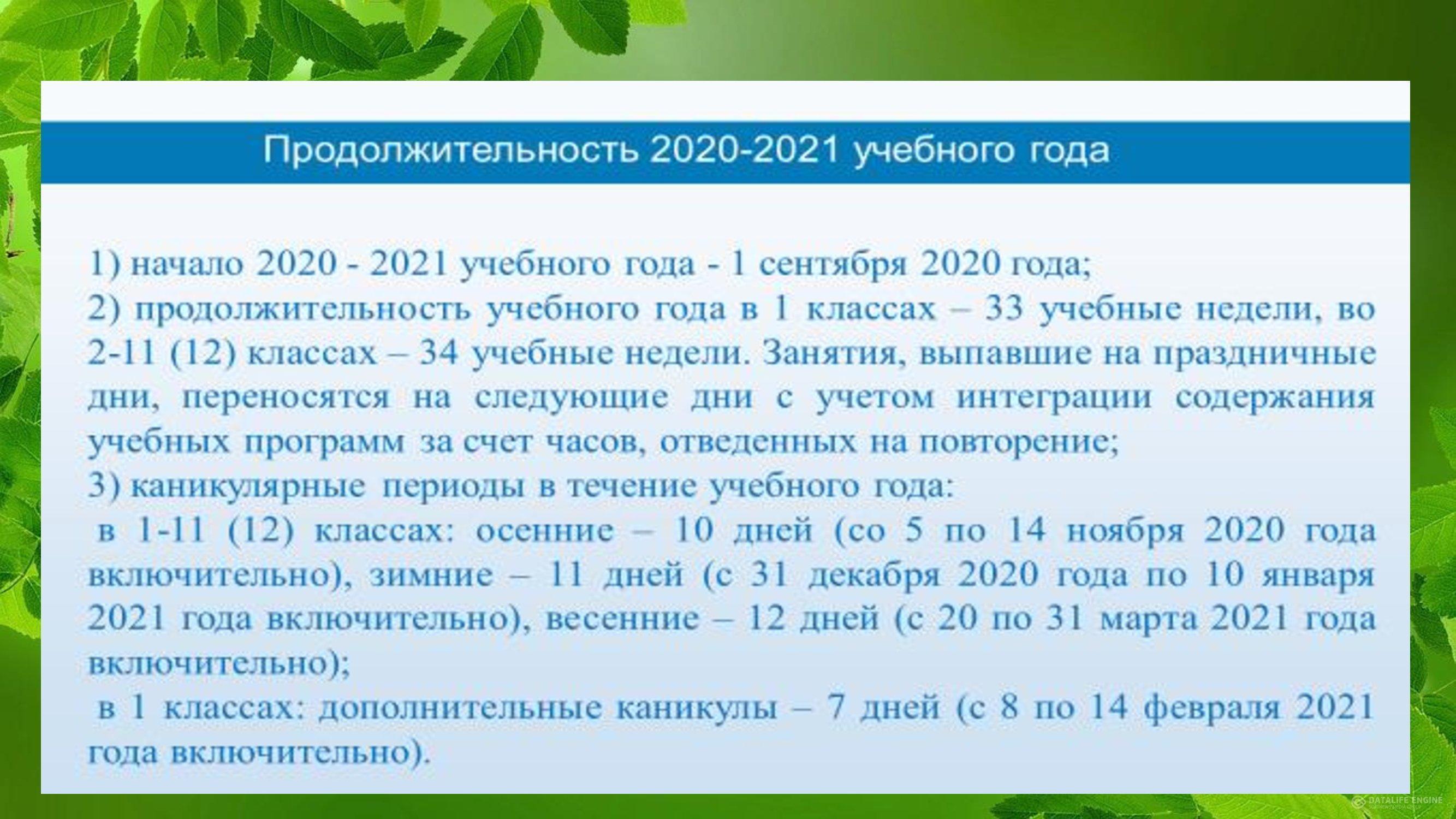 Продолжительность 2020-2021 учебного года

1) начало 2020 - 2021 учебного года - 1 сентября 2020 года;
2) продолжительность учебного года в 1 классах – 33 учебные недели, во 2-11 (12) классах – 34 учебные недели. Занятия, выпавшие на праздничные дни, переносятся на следующие дни с учетом интеграции содержания учебных программ за счет часов, отведенных на повторение;
3) каникулярные периоды в течение учебного года:
в 1-11 (12) классах: осенние – 10 дней (со 5 по 14 ноября 2020 года включительно), зимние – 11 дней (с 31 декабря 2020 года по 10 января 2021 года включительно), весенние – 12 дней (с 20 по 31 марта 2021 года включительно);
в 1 классах: дополнительные каникулы – 7 дней (с 8 по 14 февраля 2021 года включительно).

DATALIFE ENGINE